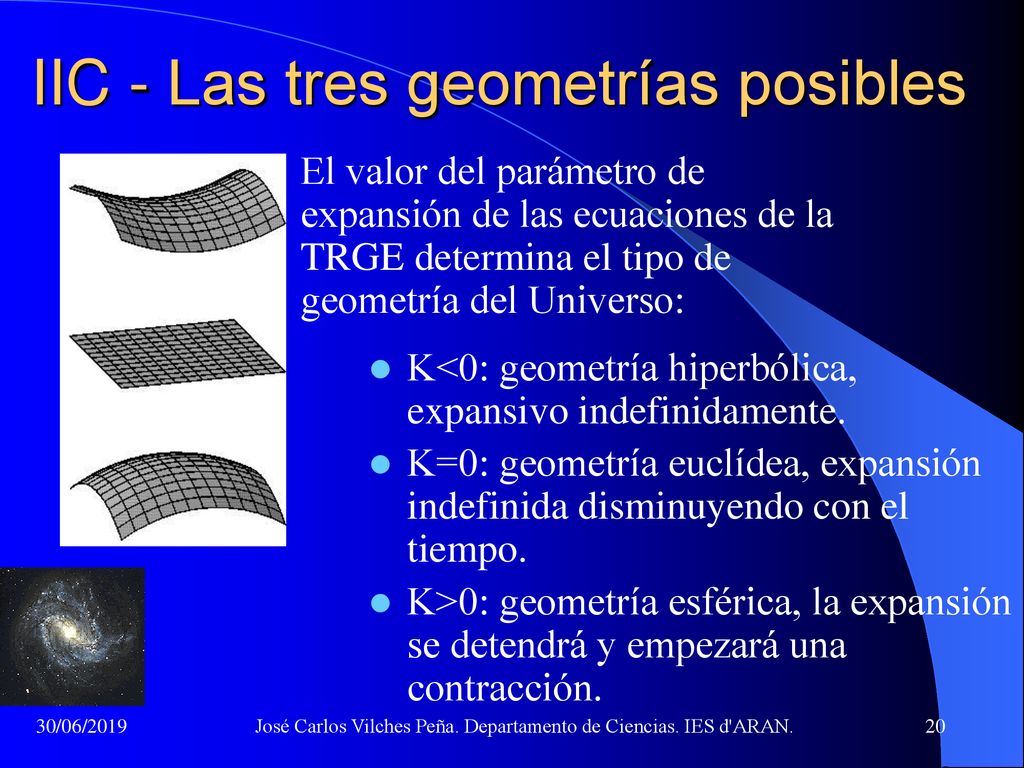 IIC - Las tres geometrías posibles

El valor del parámetro de expansión de las ecuaciones de la TRGE determina el tipo de geometría del Universo:

- K<0: geometría hiperbólica, expansivo indefinidamente.
- K=0: geometría euclídea, expansión indefinida disminuyendo con el tiempo.
- K>0: geometría esférica, la expansión se detendrá y empezará una contracción.

30/06/2019 José Carlos Vilches Peña. Departamento de Ciencias. IES d'ARAN. 20